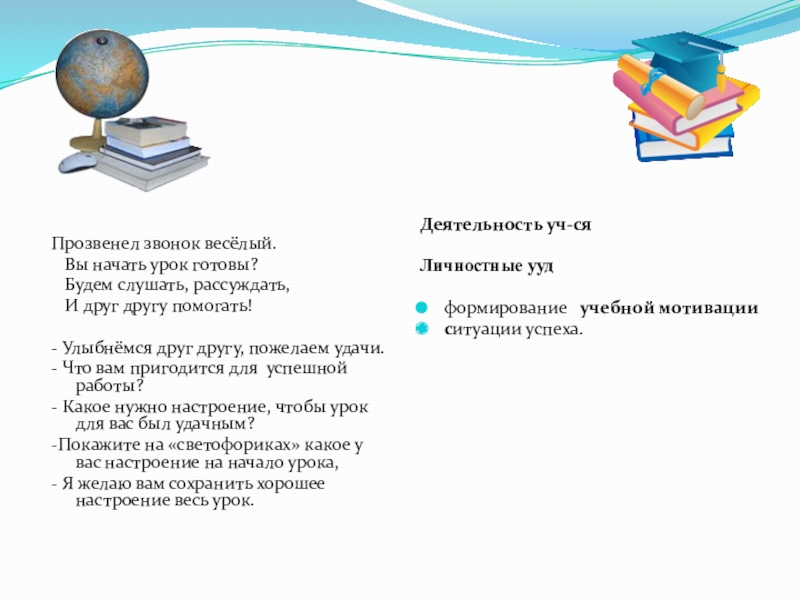 Прозвенел звонок весёлый.
Вы начать урок готовы?
Будем слушать, рассуждать,
И друг другу помогать!

- Улыбнёмся друг другу, пожелаем удачи.
- Что вам пригодится для успешной работы?
- Какое нужно настроение, чтобы урок для вас был удачным?
-Покажите на «светофориках» какое у вас настроение на начало урока,
- Я желаю вам сохранить хорошее настроение весь урок.

Деятельность уч-ся

Личностные ууд

формирование учебной мотивации
ситуации успеха.